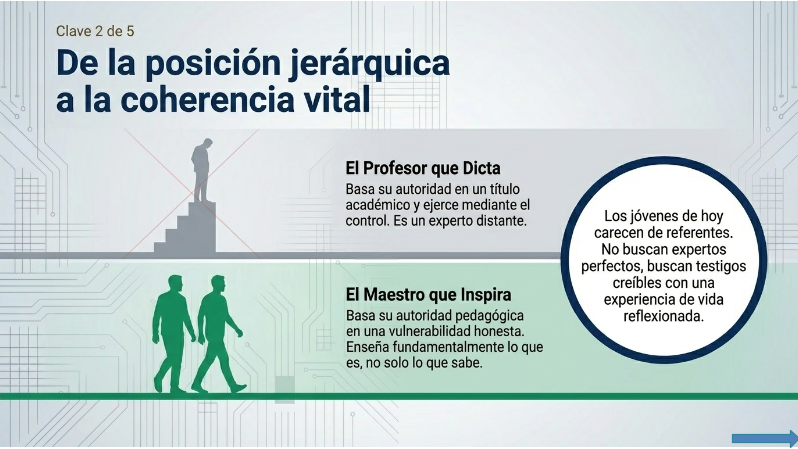 Clave 2 de 5

De la posición jerárquica a la coherencia vital

El Profesor que Dicta

Basa su autoridad en un título académico y ejerce mediante el control. Es un experto distante.

El Maestro que Inspira

Basa su autoridad pedagógica en una vulnerabilidad honesta. Enseña fundamentalmente lo que es, no solo lo que sabe.

Los jóvenes de hoy carecen de referentes. No buscan expertos perfectos, buscan testigos creíbles con una experiencia de vida reflexionada.